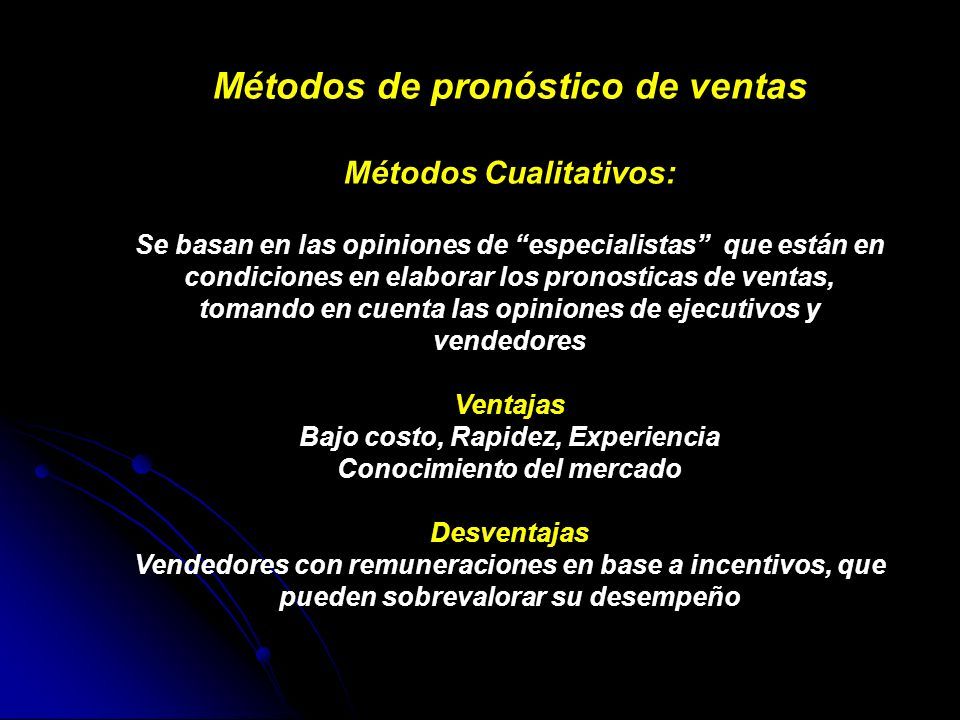 Métodos de pronóstico de ventas

Métodos Cualitativos:

Se basan en las opiniones de “especialistas” que están en condiciones en elaborar los pronosticas de ventas, tomando en cuenta las opiniones de ejecutivos y vendedores

Ventajas
Bajo costo, Rapidez, Experiencia
Conocimiento del mercado

Desventajas
Vendedores con remuneraciones en base a incentivos, que pueden sobrevalorar su desempeño